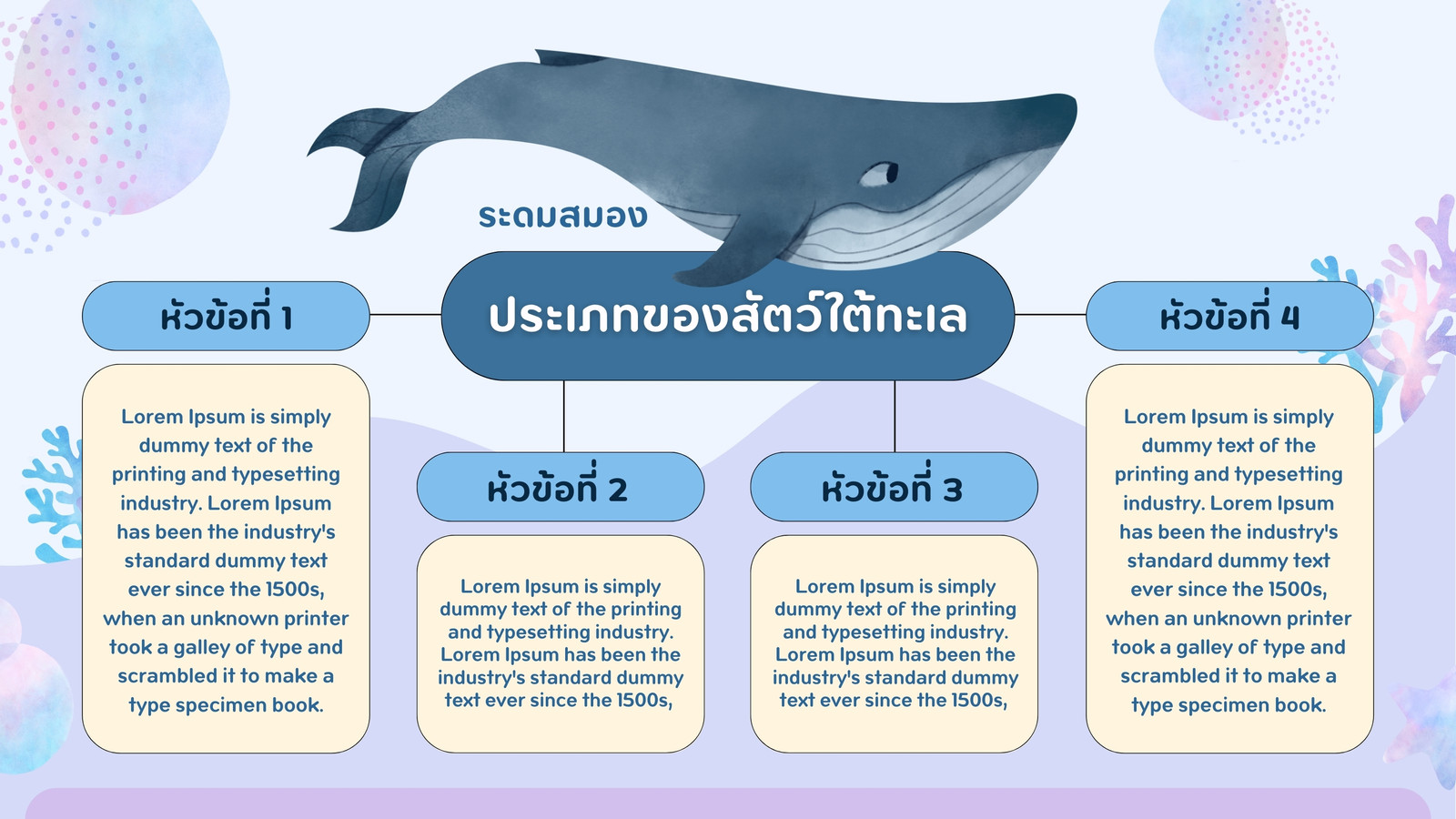 ระดมสมอง

ประเภทของสัตว์ใต้ทะเล

หัวข้อที่ 1

Lorem Ipsum is simply dummy text of the printing and typesetting industry. Lorem Ipsum has been the industry's standard dummy text ever since the 1500s, when an unknown printer took a galley of type and scrambled it to make a type specimen book.

หัวข้อที่ 2

Lorem Ipsum is simply dummy text of the printing and typesetting industry. Lorem Ipsum has been the industry's standard dummy text ever since the 1500s,

หัวข้อที่ 3

Lorem Ipsum is simply dummy text of the printing and typesetting industry. Lorem Ipsum has been the industry's standard dummy text ever since the 1500s,

หัวข้อที่ 4

Lorem Ipsum is simply dummy text of the printing and typesetting industry. Lorem Ipsum has been the industry's standard dummy text ever since the 1500s, when an unknown printer took a galley of type and scrambled it to make a type specimen book.